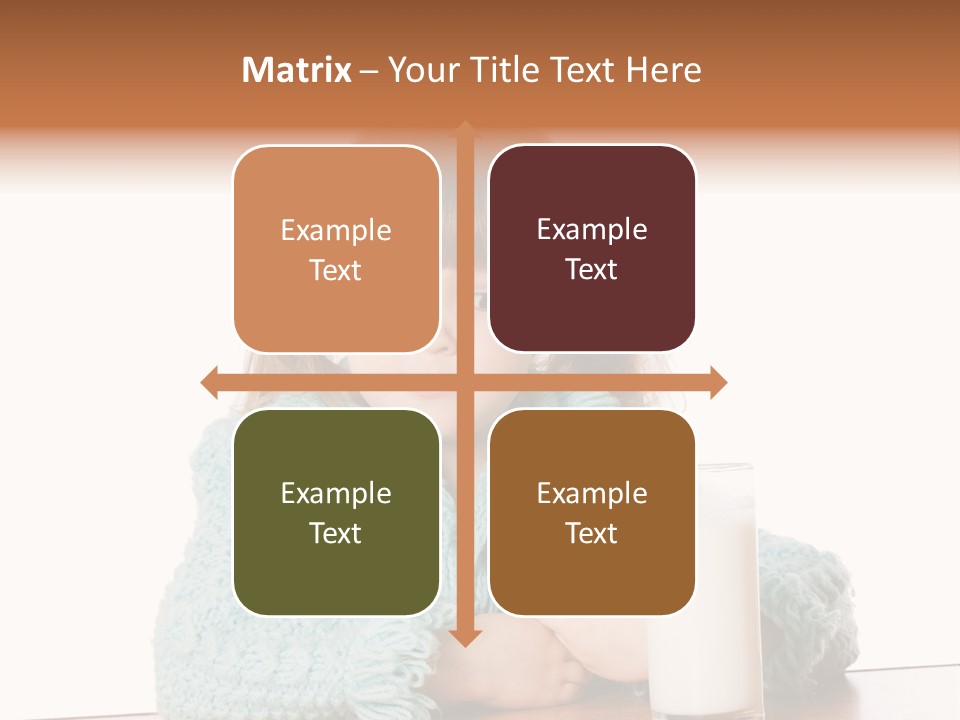 Matrix – Your Title Text Here

Example Text

Example Text

Example Text

Example Text